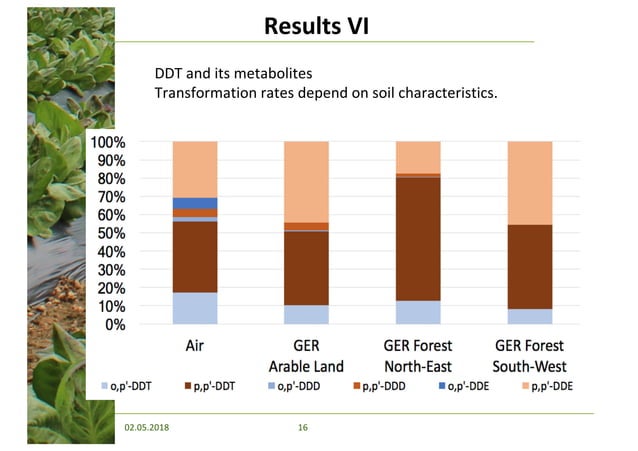 Results VI

DDT and its metabolites
Transformation rates depend on soil characteristics.

100%
90%
80%
70%
60%
50%
40%
30%
20%
10%
0%

Air

GER Arable Land

GER Forest North-East

GER Forest South-West

o,p'-DDT p,p'-DDT o,p'-DDD p,p'-DDD o,p'-DDE p,p'-DDE

02.05.2018 16